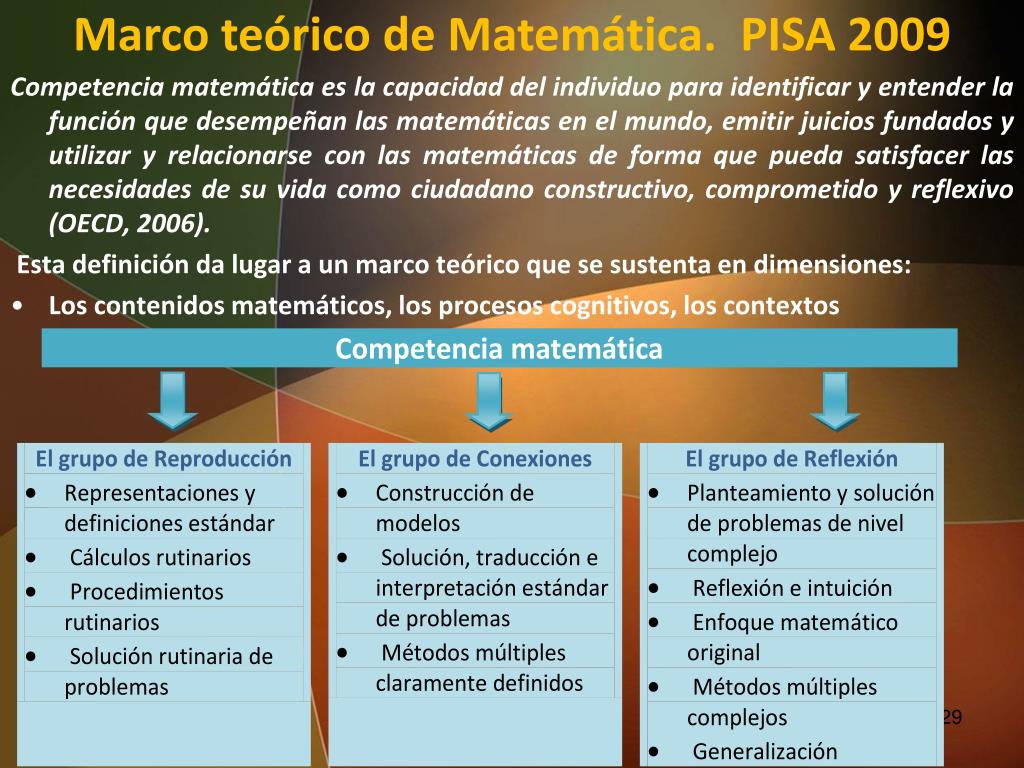 Marco teórico de Matemática. PISA 2009

Competencia matemática es la capacidad del individuo para identificar y entender la función que desempeñan las matemáticas en el mundo, emitir juicios fundados y utilizar y relacionarse con las matemáticas de forma que pueda satisfacer las necesidades de su vida como ciudadano constructivo, comprometido y reflexivo (OECD, 2006).

Esta definición da lugar a un marco teórico que se sustenta en dimensiones:

• Los contenidos matemáticos, los procesos cognitivos, los contextos

Competencia matemática

El grupo de Reproducción
• Representaciones y definiciones estándar
• Cálculos rutinarios
• Procedimientos rutinarios
• Solución rutinaria de problemas

El grupo de Conexiones
• Construcción de modelos
• Solución, traducción e interpretación estándar de problemas
• Métodos múltiples claramente definidos

El grupo de Reflexión
• Planteamiento y solución de problemas de nivel complejo
• Reflexión e intuición
• Enfoque matemático original
• Métodos múltiples complejos
• Generalización

29